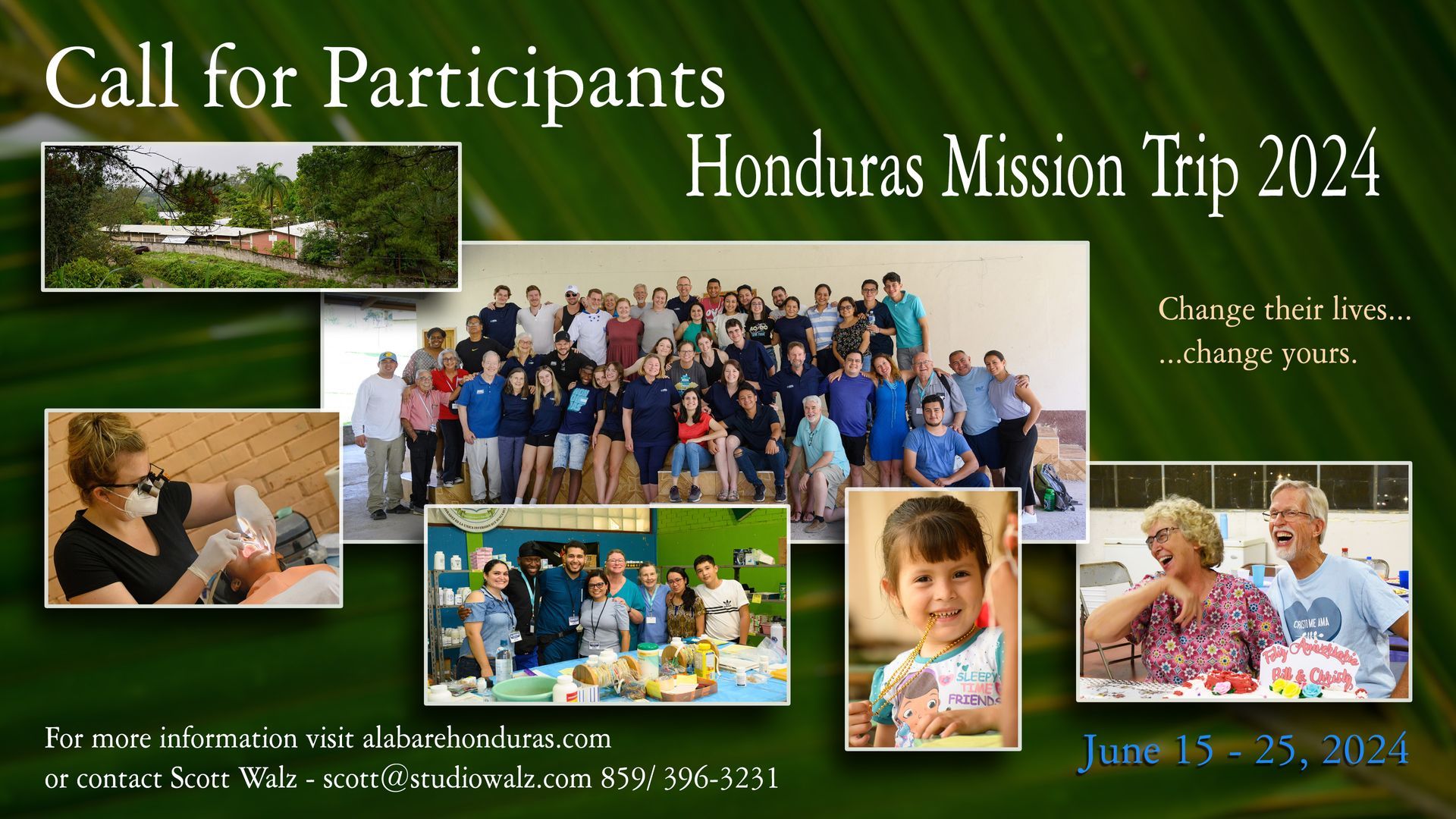 Call for Participants

Honduras Mission Trip 2024

Change their lives...
...change yours.

SLEEPY TIME FRIENDS

CRISTO ME AMA

Feliz Aniversario Bill & Christy

For more information visit alabarehonduras.com
or contact Scott Walz - scott@studiowalz.com 859/ 396-3231

June 15 - 25, 2024